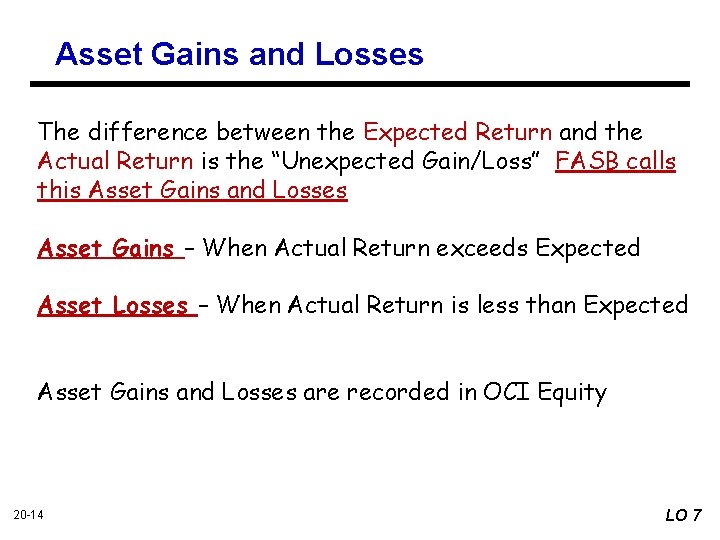 Asset Gains and Losses

The difference between the Expected Return and the Actual Return is the “Unexpected Gain/Loss” FASB calls this Asset Gains and Losses

Asset Gains – When Actual Return exceeds Expected

Asset Losses – When Actual Return is less than Expected

Asset Gains and Losses are recorded in OCI Equity

20-14

LO 7